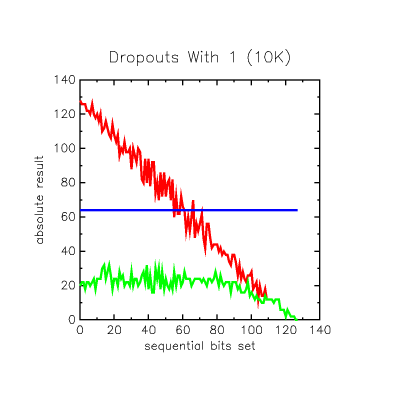 Dropouts With 1 (10K)

140
120
100
80
60
40
20
0

absolute result

0 20 40 60 80 100 120 140

sequential bits set